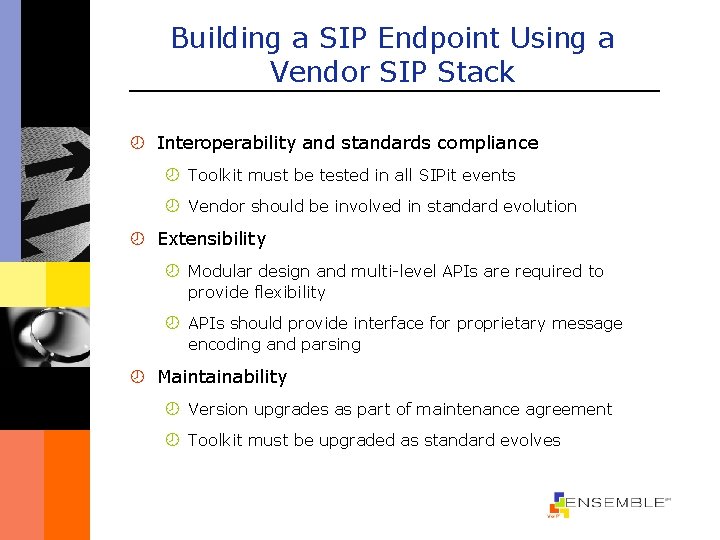 Building a SIP Endpoint Using a Vendor SIP Stack

Interoperability and standards compliance

Toolkit must be tested in all SIPit events

Vendor should be involved in standard evolution

Extensibility

Modular design and multi-level APIs are required to provide flexibility

APIs should provide interface for proprietary message encoding and parsing

Maintainability

Version upgrades as part of maintenance agreement

Toolkit must be upgraded as standard evolves

ENSEMBLE
VoIP